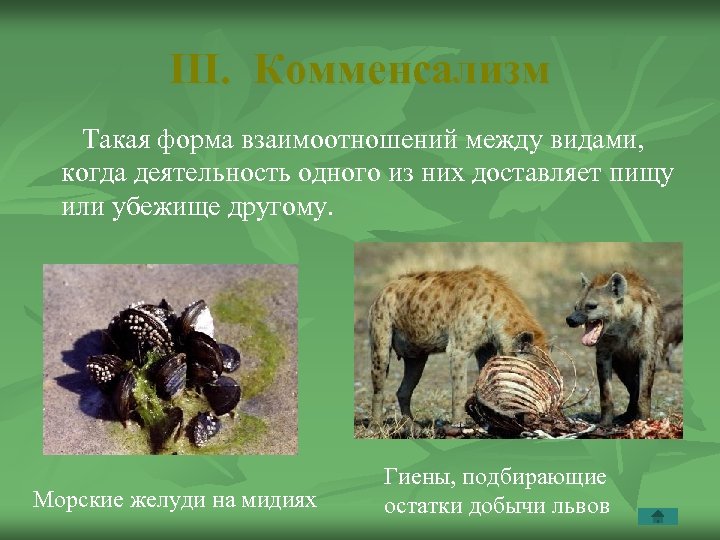 III. Комменсализм

Такая форма взаимоотношений между видами, когда деятельность одного из них доставляет пищу или убежище другому.

Морские желуди на мидиях

Гиены, подбирающие остатки добычи львов